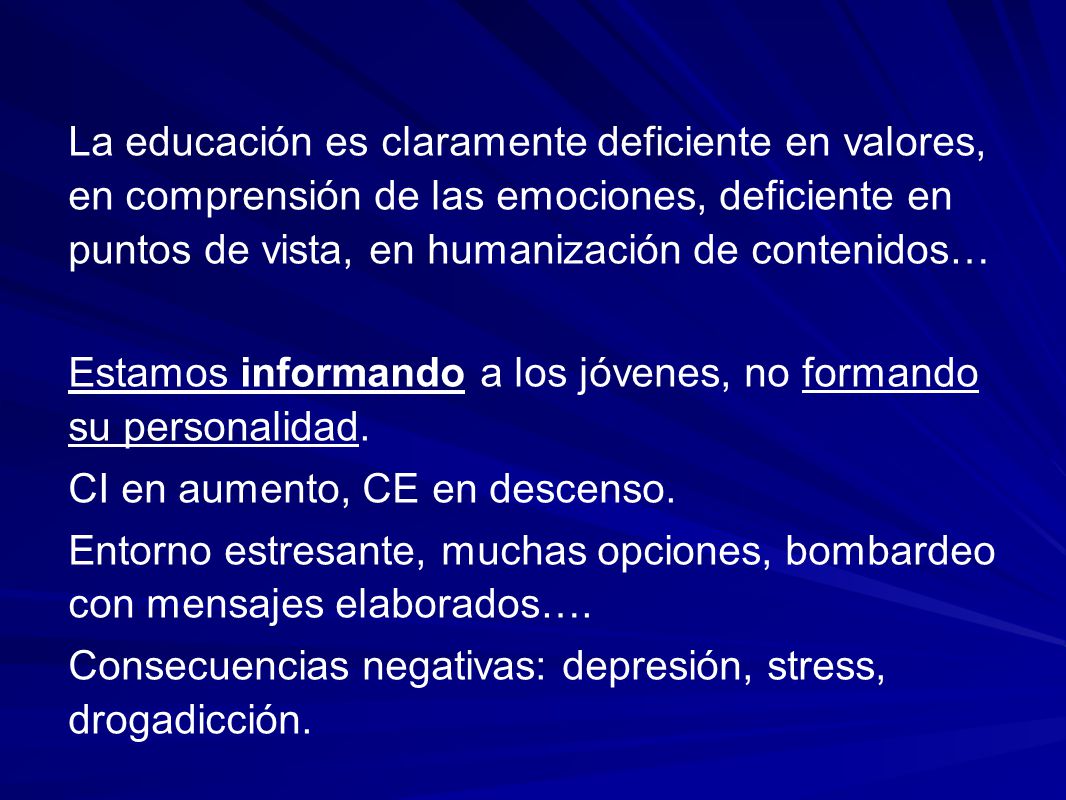 La educación es claramente deficiente en valores, en comprensión de las emociones, deficiente en puntos de vista, en humanización de contenidos…

Estamos informando a los jóvenes, no formando su personalidad.

CI en aumento, CE en descenso.

Entorno estresante, muchas opciones, bombardeo con mensajes elaborados….

Consecuencias negativas: depresión, stress, drogadicción.